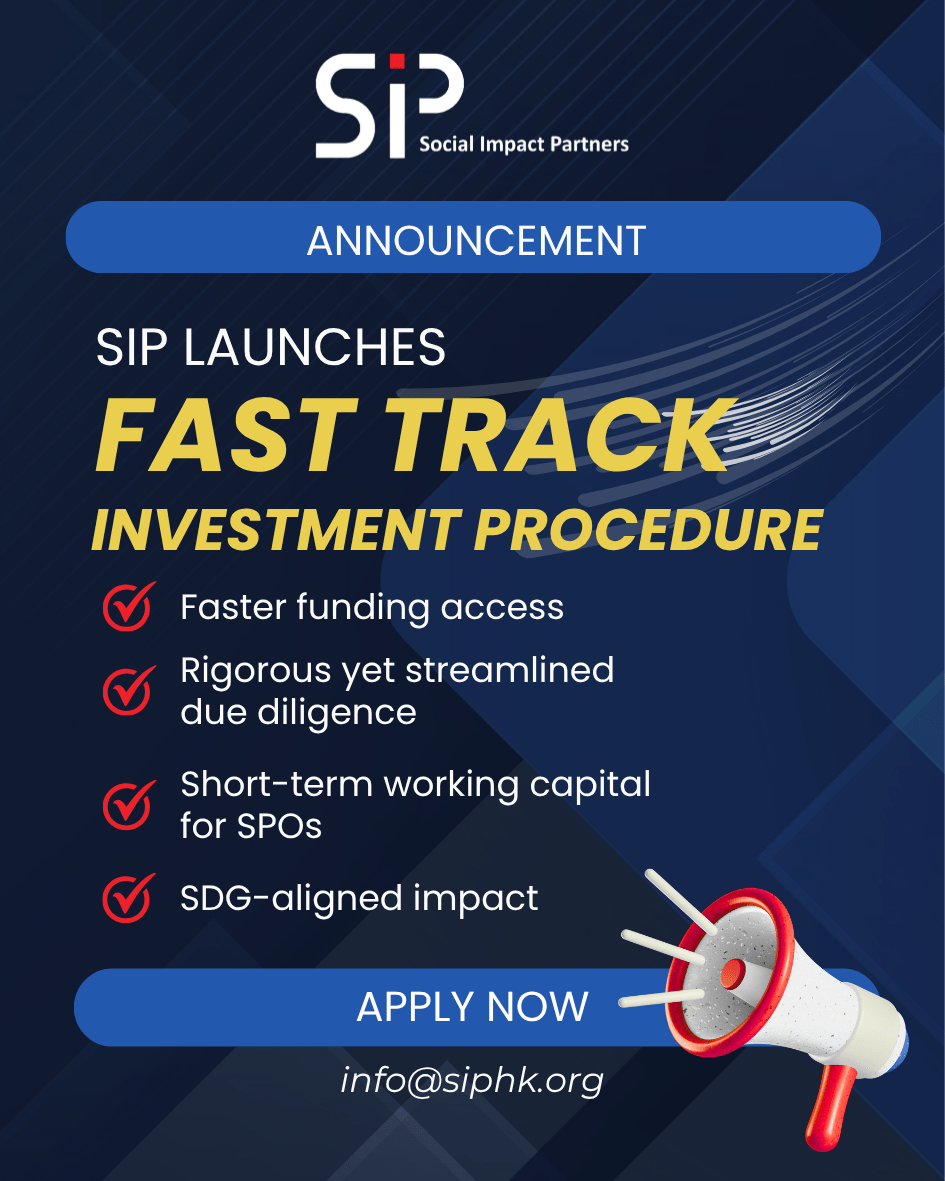 SiP
Social Impact Partners

ANNOUNCEMENT

SIP LAUNCHES
FAST TRACK
INVESTMENT PROCEDURE

Faster funding access

Rigorous yet streamlined due diligence

Short-term working capital for SPOs

SDG-aligned impact

APPLY NOW

info@siphk.org